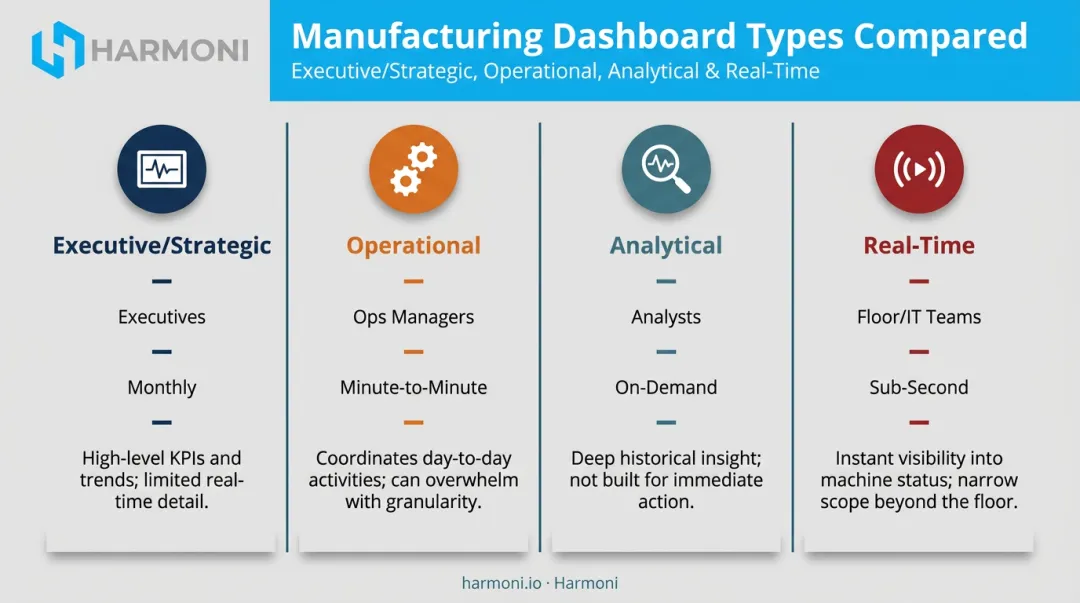 HARMONI

Manufacturing Dashboard Types Compared

Executive/Strategic, Operational, Analytical & Real-Time

Executive/Strategic

Executives

Monthly

High-level KPIs and trends; limited real-time detail.

Operational

Ops Managers

Minute-to-Minute

Coordinates day-to-day activities; can overwhelm with granularity.

Analytical

Analysts

On-Demand

Deep historical insight; not built for immediate action.

Real-Time

Floor/IT Teams

Sub-Second

Instant visibility into machine status; narrow scope beyond the floor.

harmoni.io · Harmoni